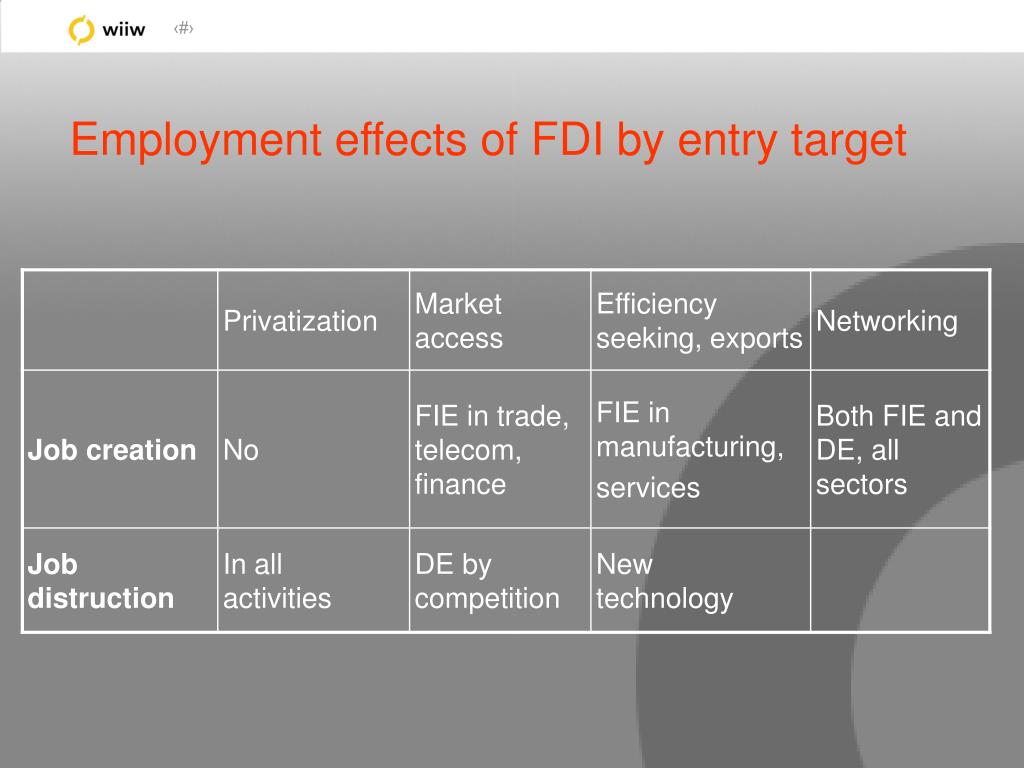 wiiw ‹#›

Employment effects of FDI by entry target

| | Privatization | Market access | Efficiency seeking, exports | Networking |
|---|---|---|---|---|
| **Job creation** | No | FIE in trade, telecom, finance | FIE in manufacturing, services | Both FIE and DE, all sectors |
| **Job distruction** | In all activities | DE by competition | New technology | |